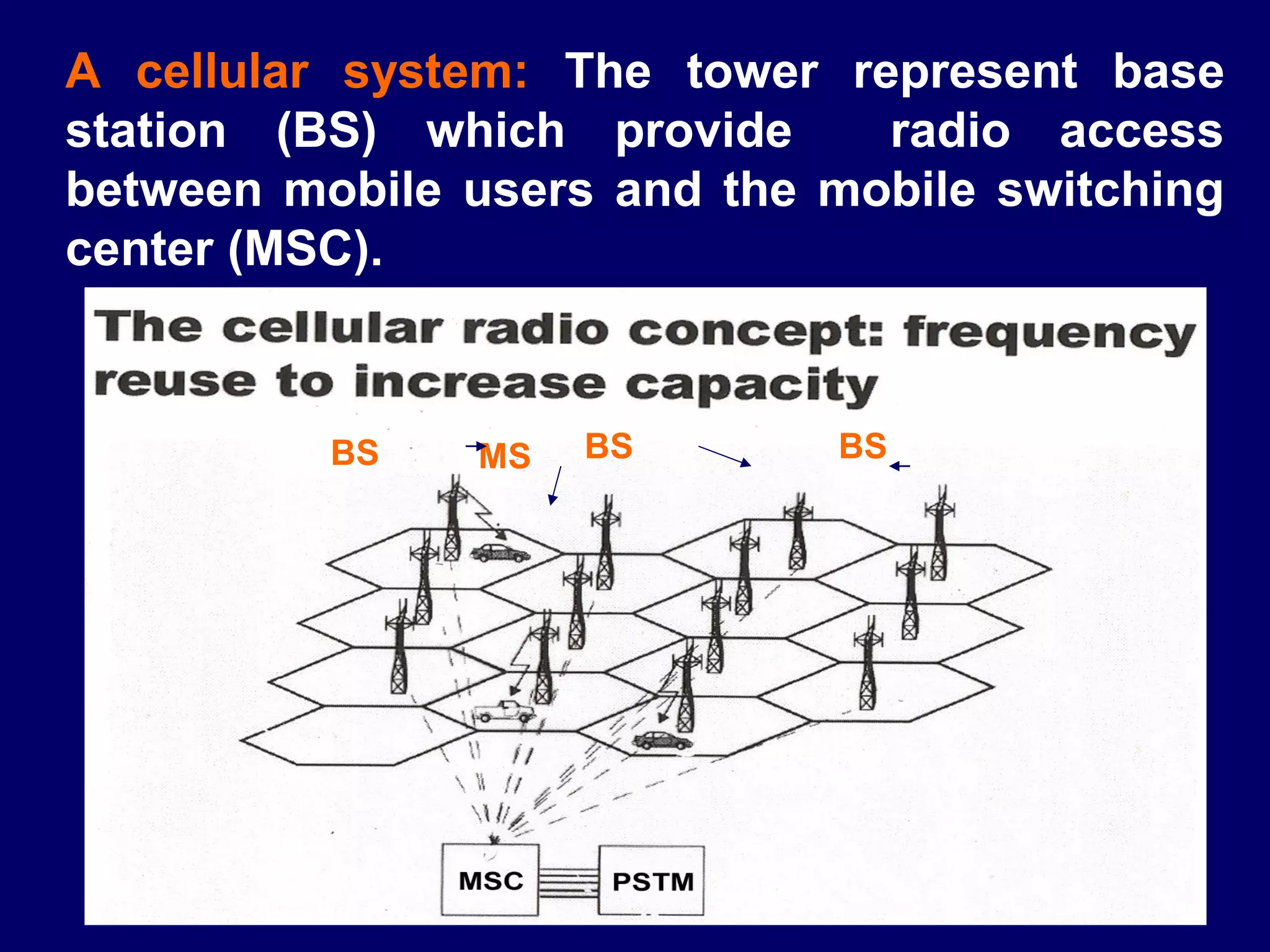 A cellular system: The tower represent base station (BS) which provide radio access between mobile users and the mobile switching center (MSC).

The cellular radio concept: frequency reuse to increase capacity

BS MS BS BS

MSC PSTM